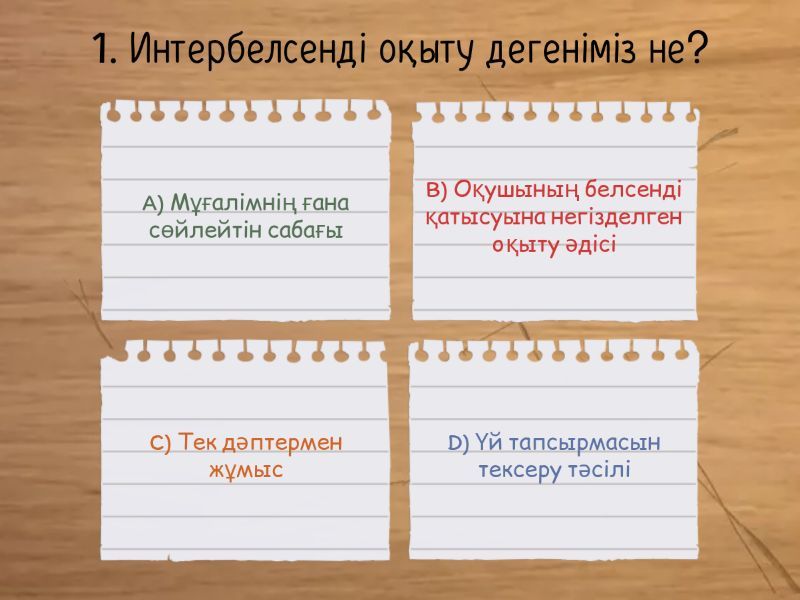 1. Интербелсенді оқыту дегеніміз не?

A) Мұғалімнің ғана сөйлейтін сабағы

B) Оқушының белсенді қатысуына негізделген оқыту әдісі

C) Тек дәптермен жұмыс

D) Үй тапсырмасын тексеру тәсілі